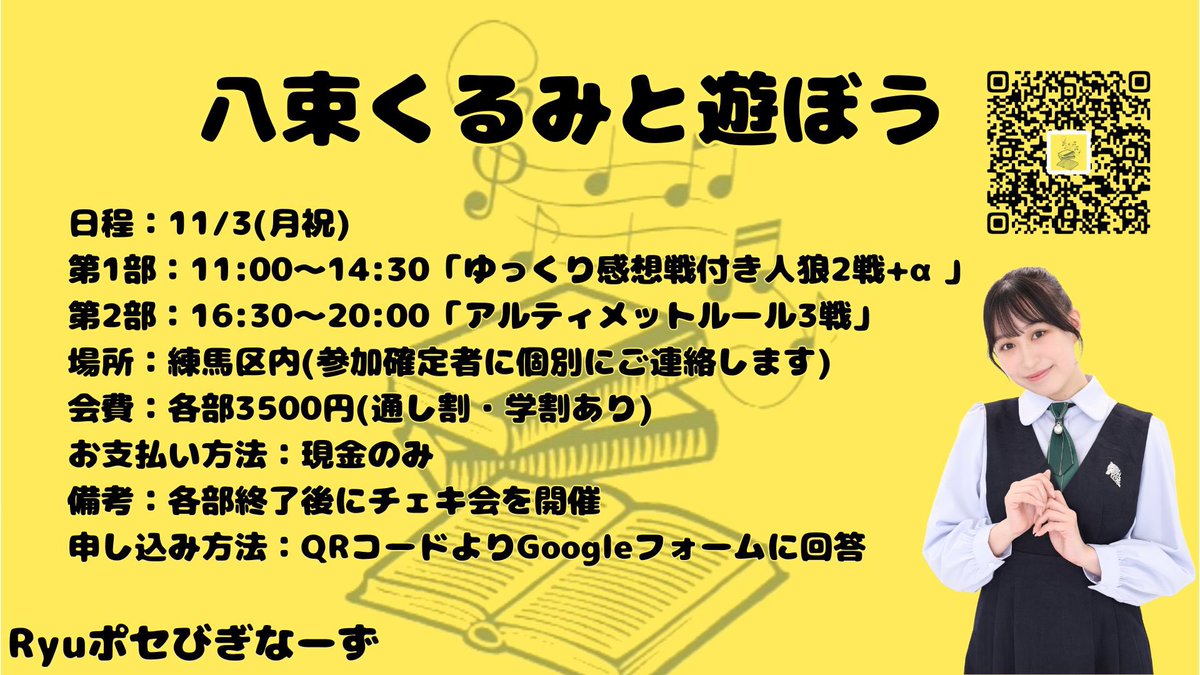 八束くるみと遊ぼう

日程：11/3(月祝)
第1部：11:00〜14:30「ゆっくり感想戦付き人狼2戦+α」
第2部：16:30〜20:00「アルティメットルール3戦」
場所：練馬区内(参加確定者に個別にご連絡します)
会費：各部3500円(通し割・学割あり)
お支払い方法：現金のみ
備考：各部終了後にチェキ会を開催
申し込み方法：QRコードよりGoogleフォームに回答

Ryuポセびぎなーず